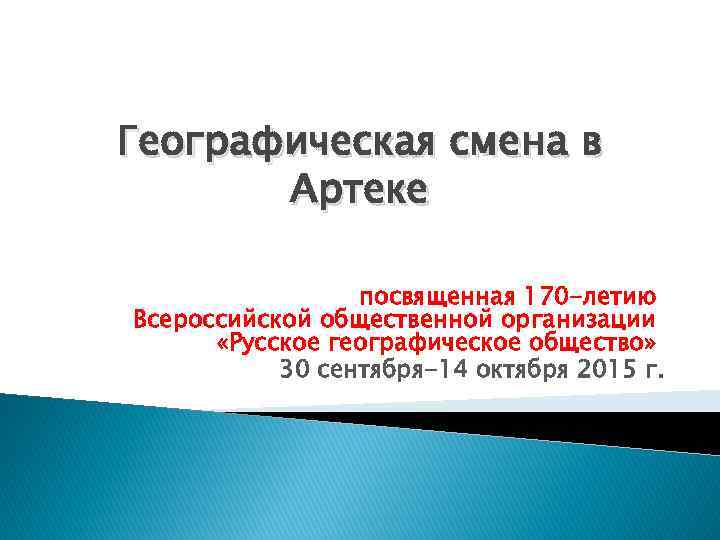 Географическая смена в Артеке

посвященная 170-летию Всероссийской общественной организации «Русское географическое общество»
30 сентября-14 октября 2015 г.